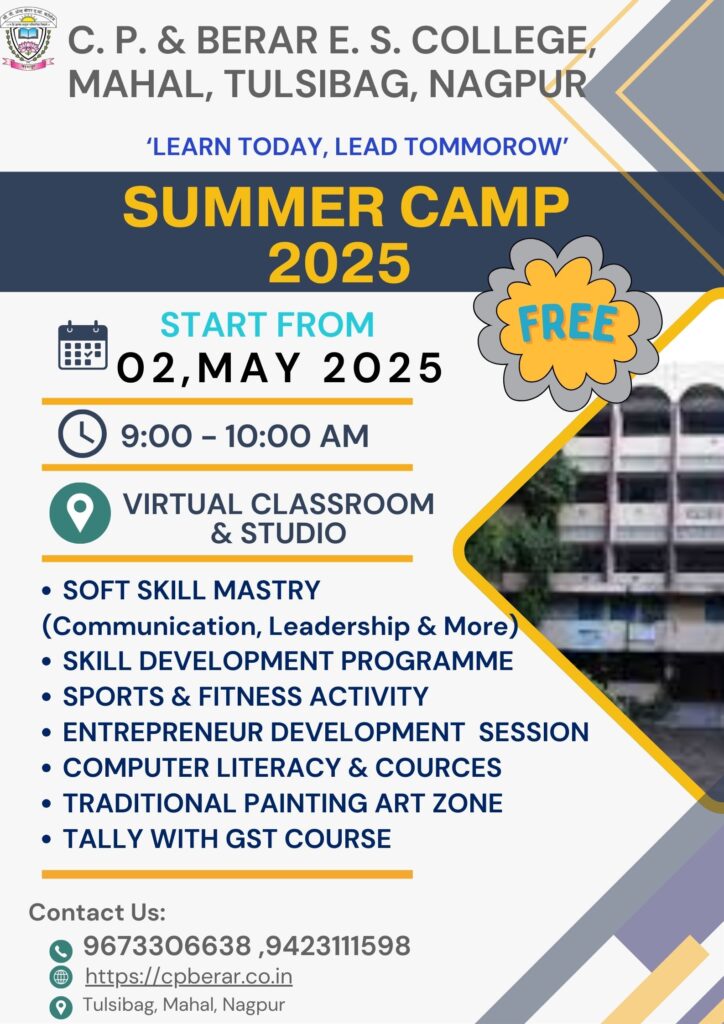 C. P. & BERAR E. S. COLLEGE, MAHAL, TULSIBAG, NAGPUR

'LEARN TODAY, LEAD TOMMOROW'

SUMMER CAMP 2025

FREE

START FROM
02,MAY 2025

9:00 - 10:00 AM

VIRTUAL CLASSROOM & STUDIO

• SOFT SKILL MASTRY (Communication, Leadership & More)
• SKILL DEVELOPMENT PROGRAMME
• SPORTS & FITNESS ACTIVITY
• ENTREPRENEUR DEVELOPMENT SESSION
• COMPUTER LITERACY & COURCES
• TRADITIONAL PAINTING ART ZONE
• TALLY WITH GST COURSE

Contact Us:
9673306638 ,9423111598
https://cpberar.co.in
Tulsibag, Mahal, Nagpur